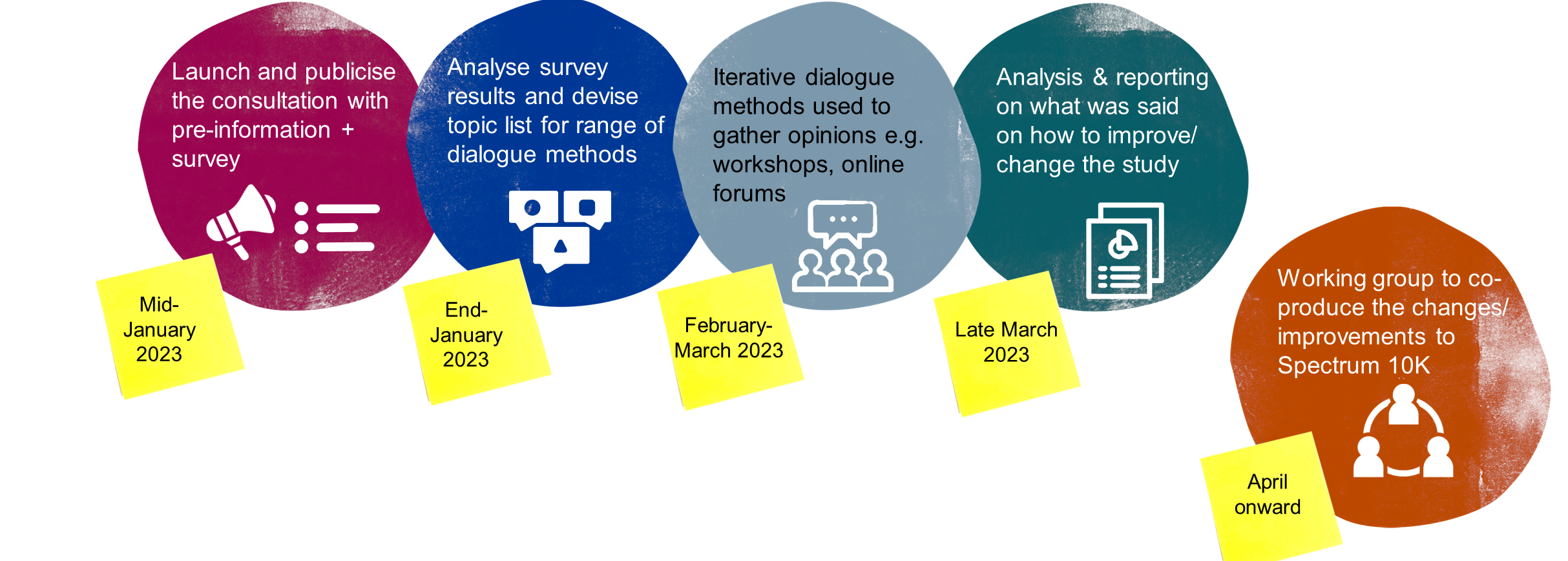 Launch and publicise the consultation with pre-information + survey

Mid-January 2023

Analyse survey results and devise topic list for range of dialogue methods

End-January 2023

Iterative dialogue methods used to gather opinions e.g. workshops, online forums

February-March 2023

Analysis & reporting on what was said on how to improve/ change the study

Late March 2023

Working group to co-produce the changes/ improvements to Spectrum 10K

April onward